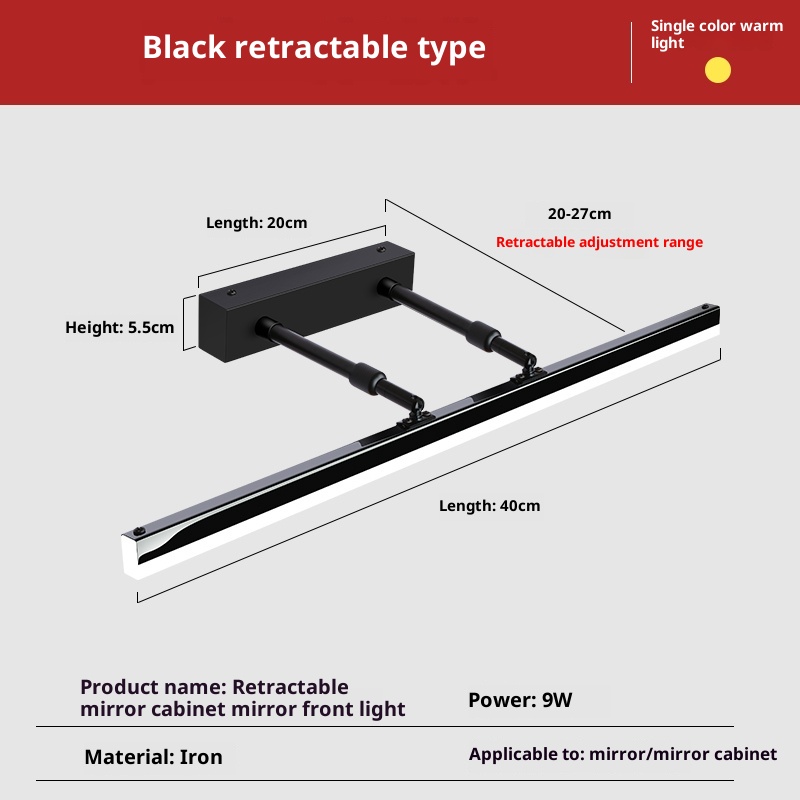 Black retractable type

Single color warm light

Length: 20cm

20-27cm

Retractable adjustment range

Height: 5.5cm

Length: 40cm

Product name: Retractable mirror cabinet mirror front light

Power: 9W

Material: Iron

Applicable to: mirror/mirror cabinet